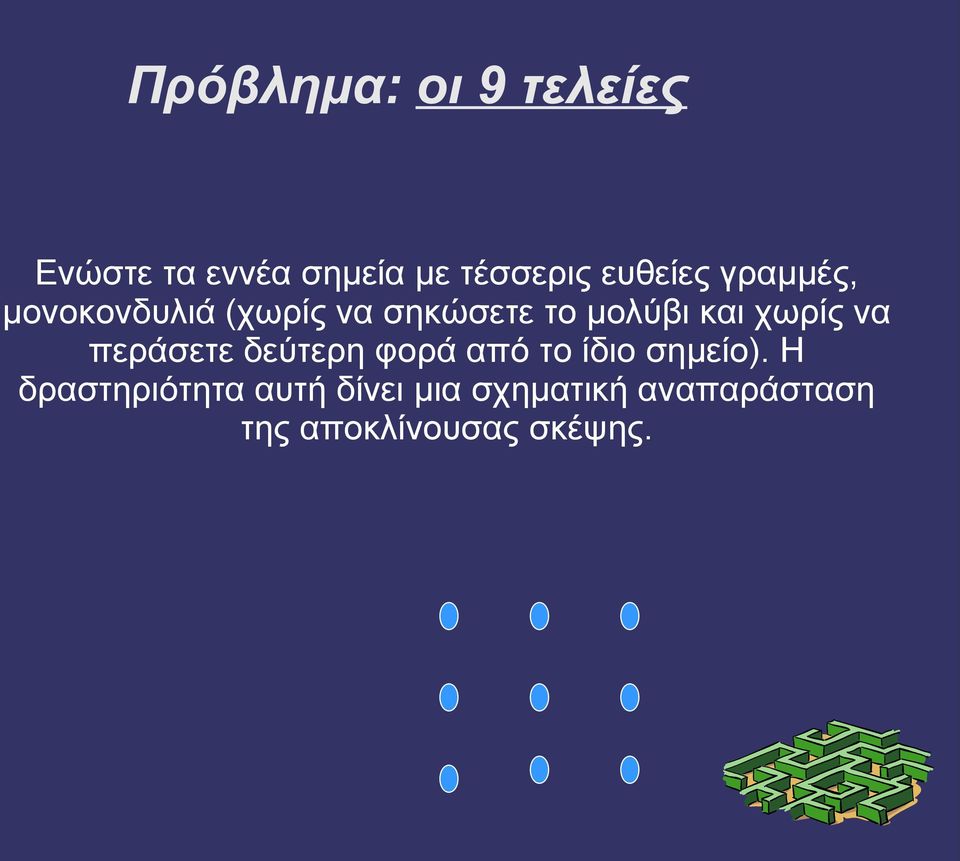 Πρόβλημα: οι 9 τελείες

Ενώστε τα εννέα σημεία με τέσσερις ευθείες γραμμές, μονοκονδυλιά (χωρίς να σηκώσετε το μολύβι και χωρίς να περάσετε δεύτερη φορά από το ίδιο σημείο). Η δραστηριότητα αυτή δίνει μια σχηματική αναπαράσταση της αποκλίνουσας σκέψης.